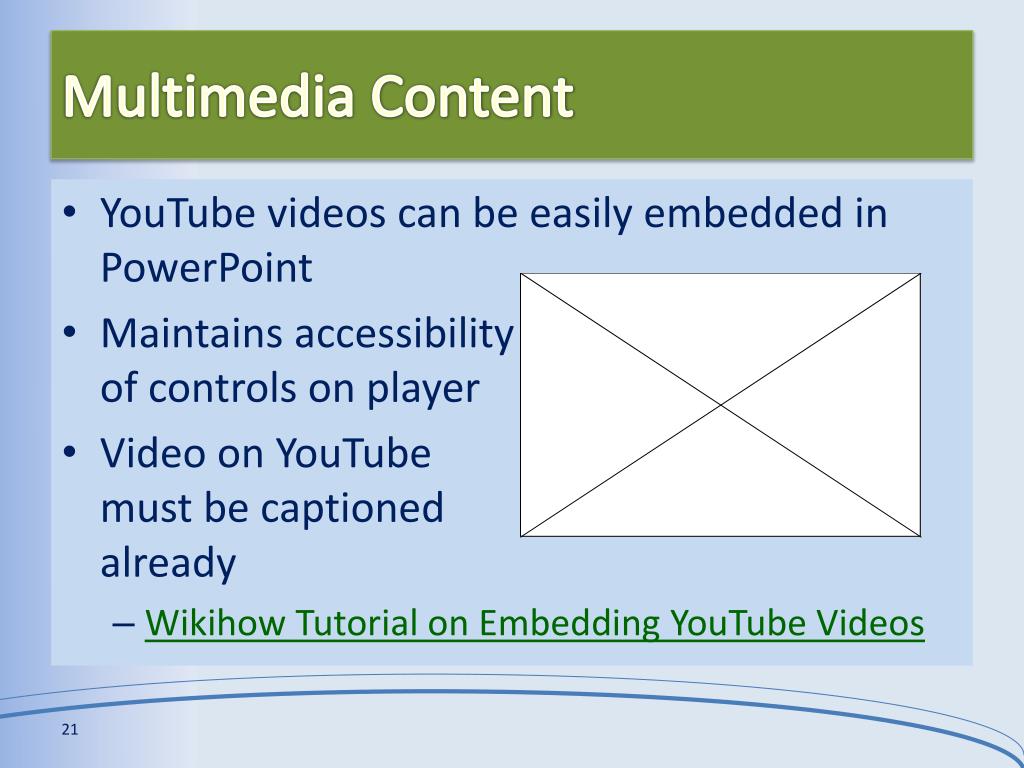 Multimedia Content

• YouTube videos can be easily embedded in PowerPoint
• Maintains accessibility of controls on player
• Video on YouTube must be captioned already
– Wikihow Tutorial on Embedding YouTube Videos

21